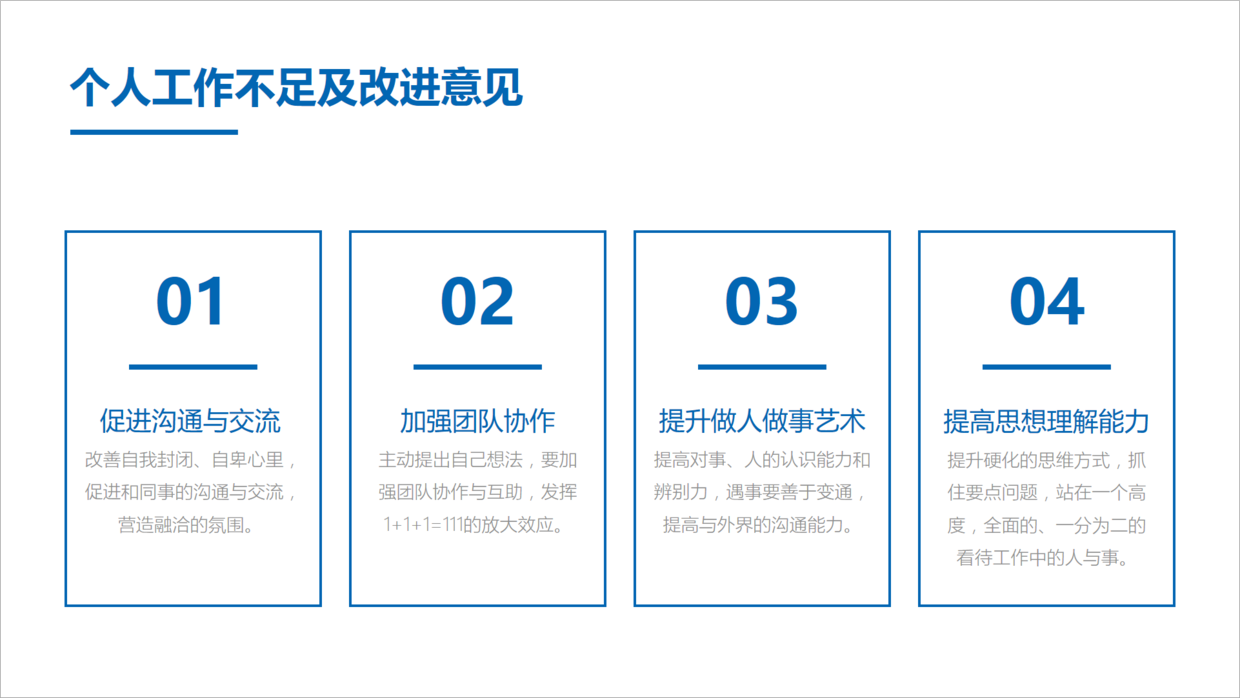 个人工作不足及改进意见

01

促进沟通与交流

改善自我封闭、自卑心里，促进和同事的沟通与交流，营造融洽的氛围。

02

加强团队协作

主动提出自己想法，要加强团队协作与互助，发挥1+1+1=111的放大效应。

03

提升做人做事艺术

提高对事、人的认识能力和辨别力，遇事要善于变通，提高与外界的沟通能力。

04

提高思想理解能力

提升硬化的思维方式，抓住要点问题，站在一个高度，全面的、一分为二的看待工作中的人与事。